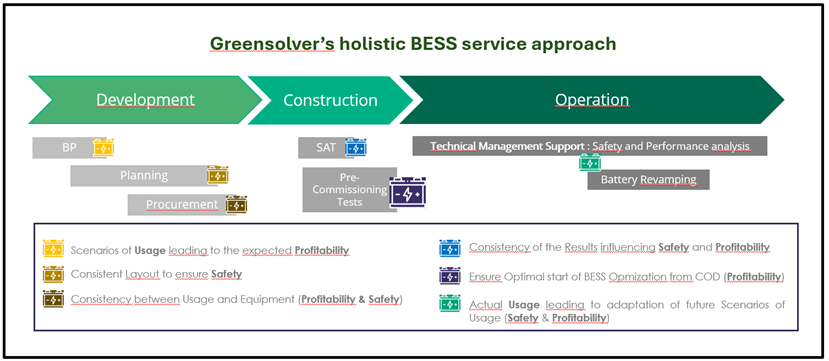 Greensolver's holistic BESS service approach

Development

Construction

Operation

BP

Planning

Procurement

SAT

Pre-Commissioning Tests

Technical Management Support : Safety and Performance analysis

Battery Revamping

Scenarios of Usage leading to the expected Profitability

Consistent Layout to ensure Safety

Consistency between Usage and Equipment (Profitability & Safety)

Consistency of the Results influencing Safety and Profitability

Ensure Optimal start of BESS Opmization from COD (Profitability)

Actual Usage leading to adaptation of future Scenarios of Usage (Safety & Profitability)